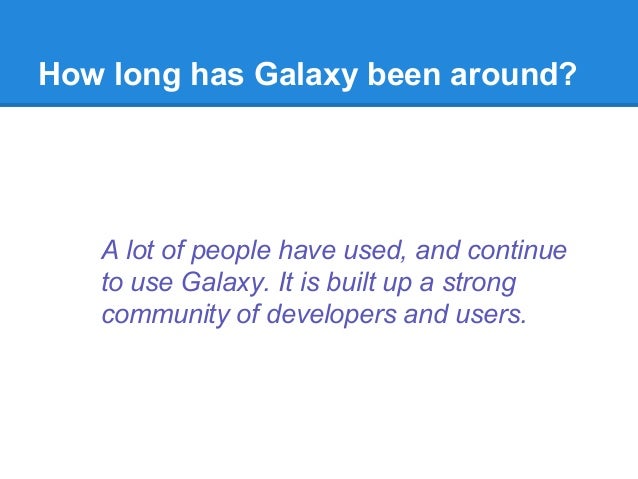 How long has Galaxy been around?

A lot of people have used, and continue to use Galaxy. It is built up a strong community of developers and users.